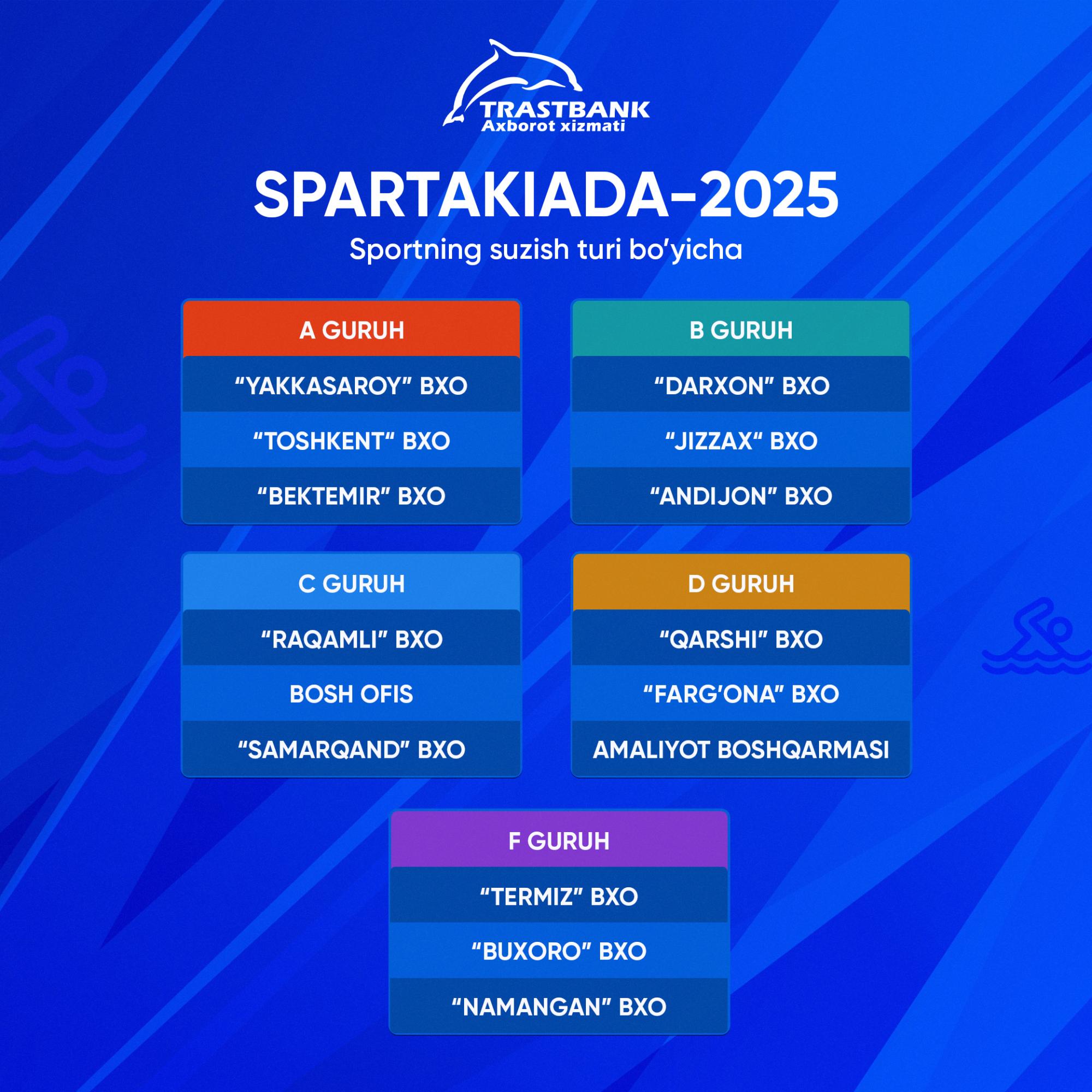 TRASTBANK
Axborot xizmati

SPARTAKIADA-2025
Sportning suzish turi bo'yicha

A GURUH
"YAKKASAROY" BXO
"TOSHKENT" BXO
"BEKTEMIR" BXO

B GURUH
"DARXON" BXO
"JIZZAX" BXO
"ANDIJON" BXO

C GURUH
"RAQAMLI" BXO
BOSH OFIS
"SAMARQAND" BXO

D GURUH
"QARSHI" BXO
"FARG'ONA" BXO
AMALIYOT BOSHQARMASI

F GURUH
"TERMIZ" BXO
"BUXORO" BXO
"NAMANGAN" BXO